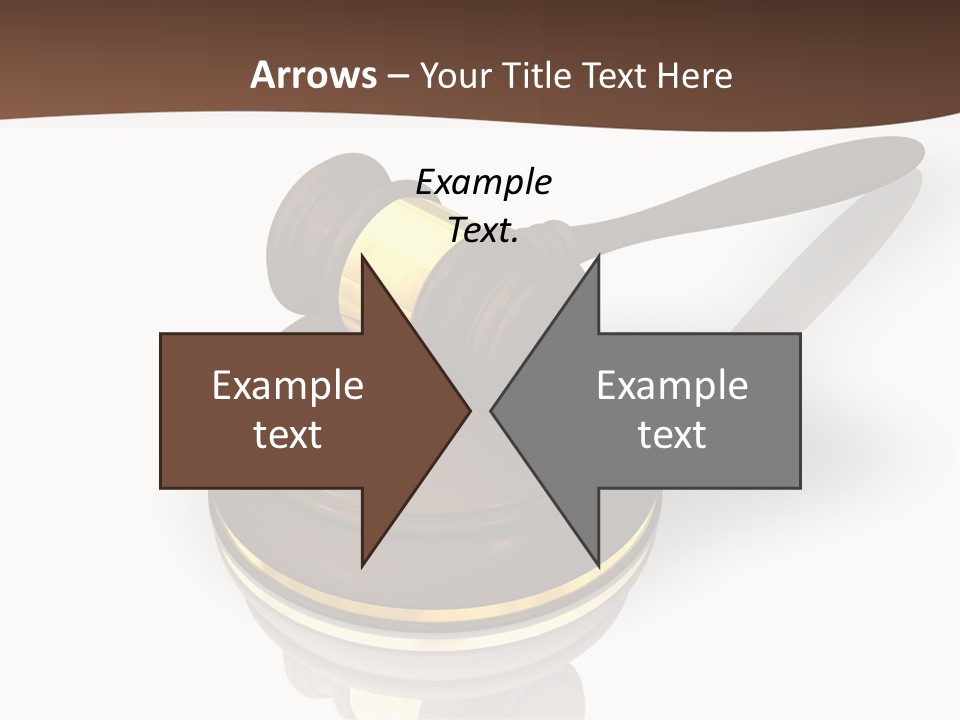 Arrows – Your Title Text Here

Example Text.

Example text

Example text